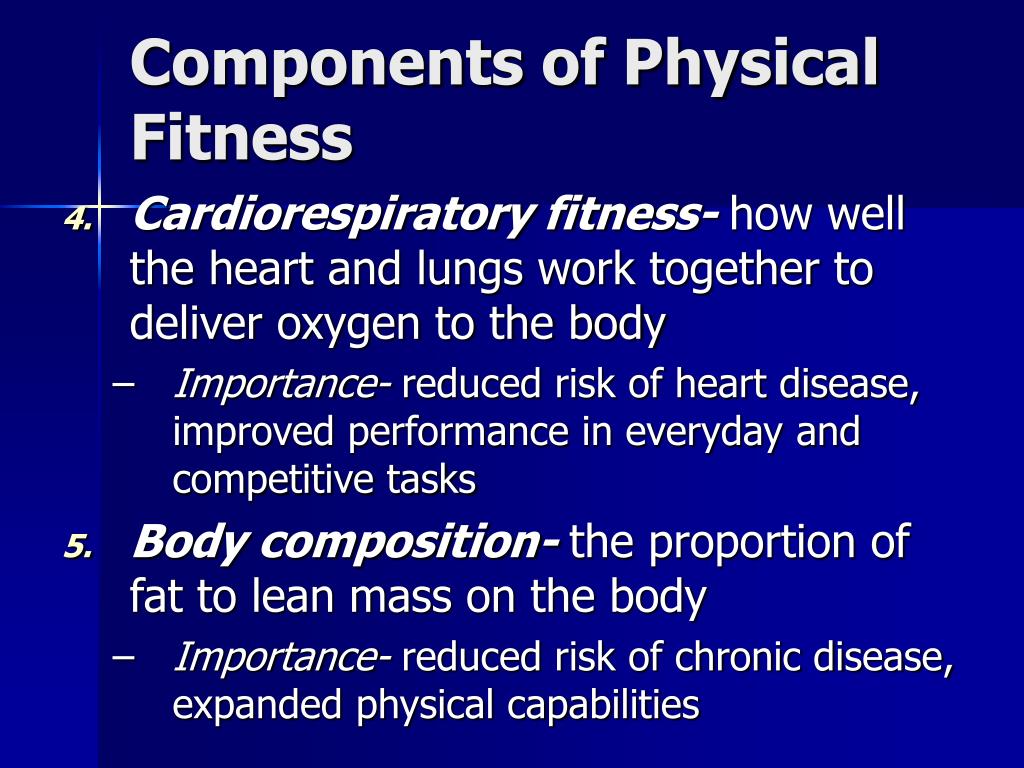 Components of Physical Fitness

4. Cardiorespiratory fitness- how well the heart and lungs work together to deliver oxygen to the body

– Importance- reduced risk of heart disease, improved performance in everyday and competitive tasks

5. Body composition- the proportion of fat to lean mass on the body

– Importance- reduced risk of chronic disease, expanded physical capabilities